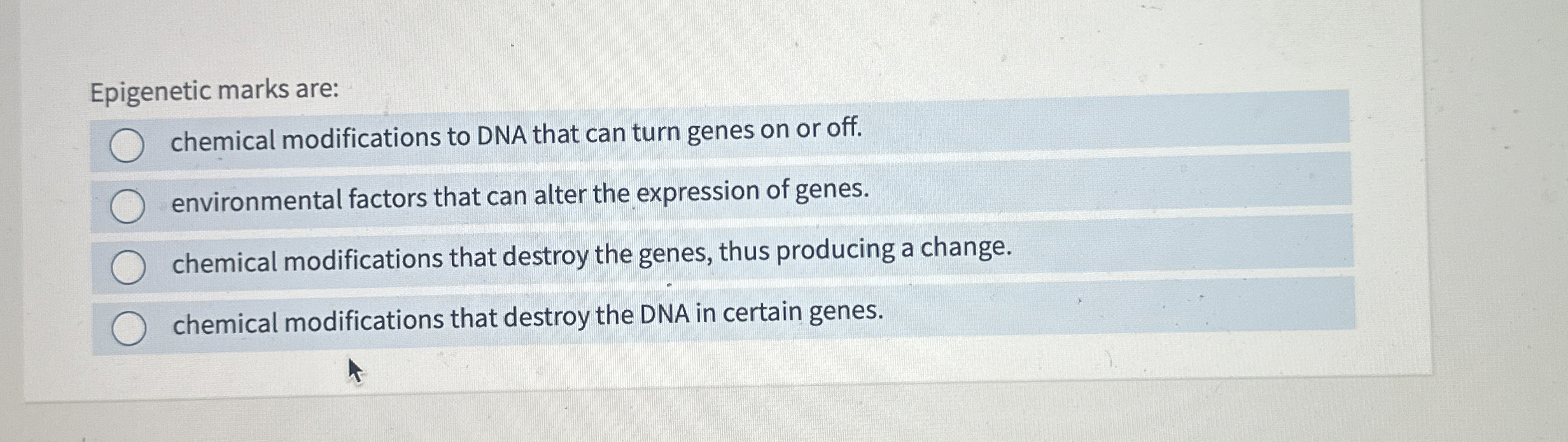 Epigenetic marks are:

chemical modifications to DNA that can turn genes on or off.

environmental factors that can alter the expression of genes.

chemical modifications that destroy the genes, thus producing a change.

chemical modifications that destroy the DNA in certain genes.